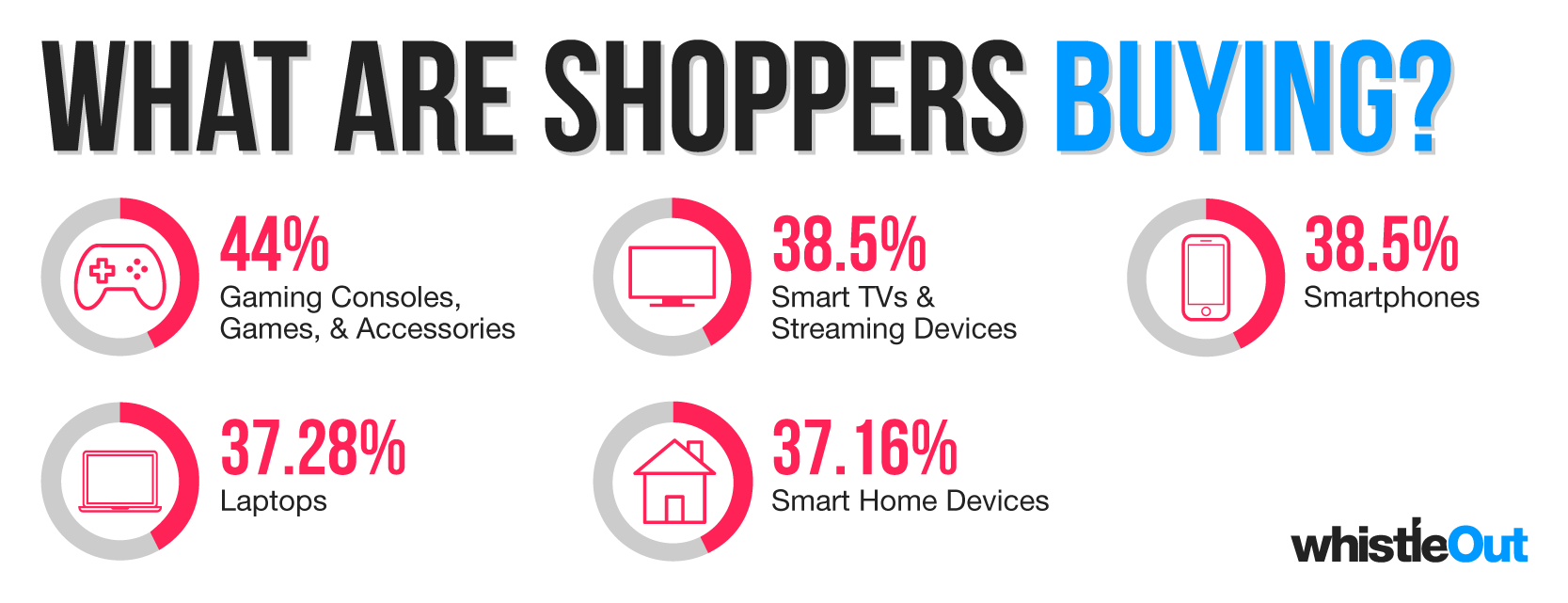 WHAT ARE SHOPPERS BUYING?

44%
Gaming Consoles, Games, & Accessories

38.5%
Smart TVs & Streaming Devices

38.5%
Smartphones

37.28%
Laptops

37.16%
Smart Home Devices

whistleOut